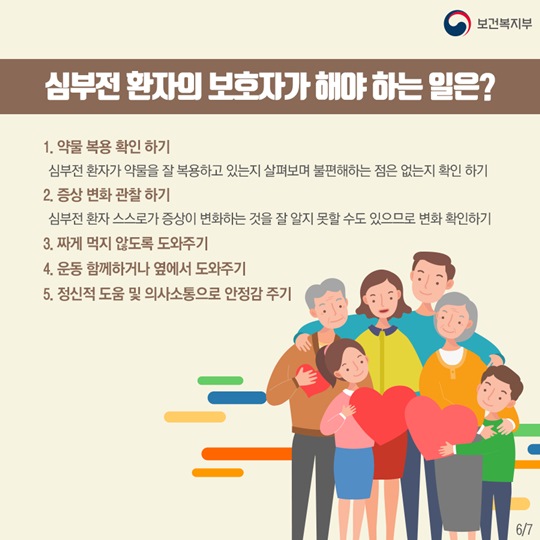 보건복지부

심부전 환자의 보호자가 해야 하는 일은?

1. 약물 복용 확인 하기
심부전 환자가 약물을 잘 복용하고 있는지 살펴보며 불편해하는 점은 없는지 확인 하기

2. 증상 변화 관찰 하기
심부전 환자 스스로가 증상이 변화하는 것을 잘 알지 못할 수도 있으므로 변화 확인하기

3. 짜게 먹지 않도록 도와주기

4. 운동 함께하거나 옆에서 도와주기

5. 정신적 도움 및 의사소통으로 안정감 주기

6/7